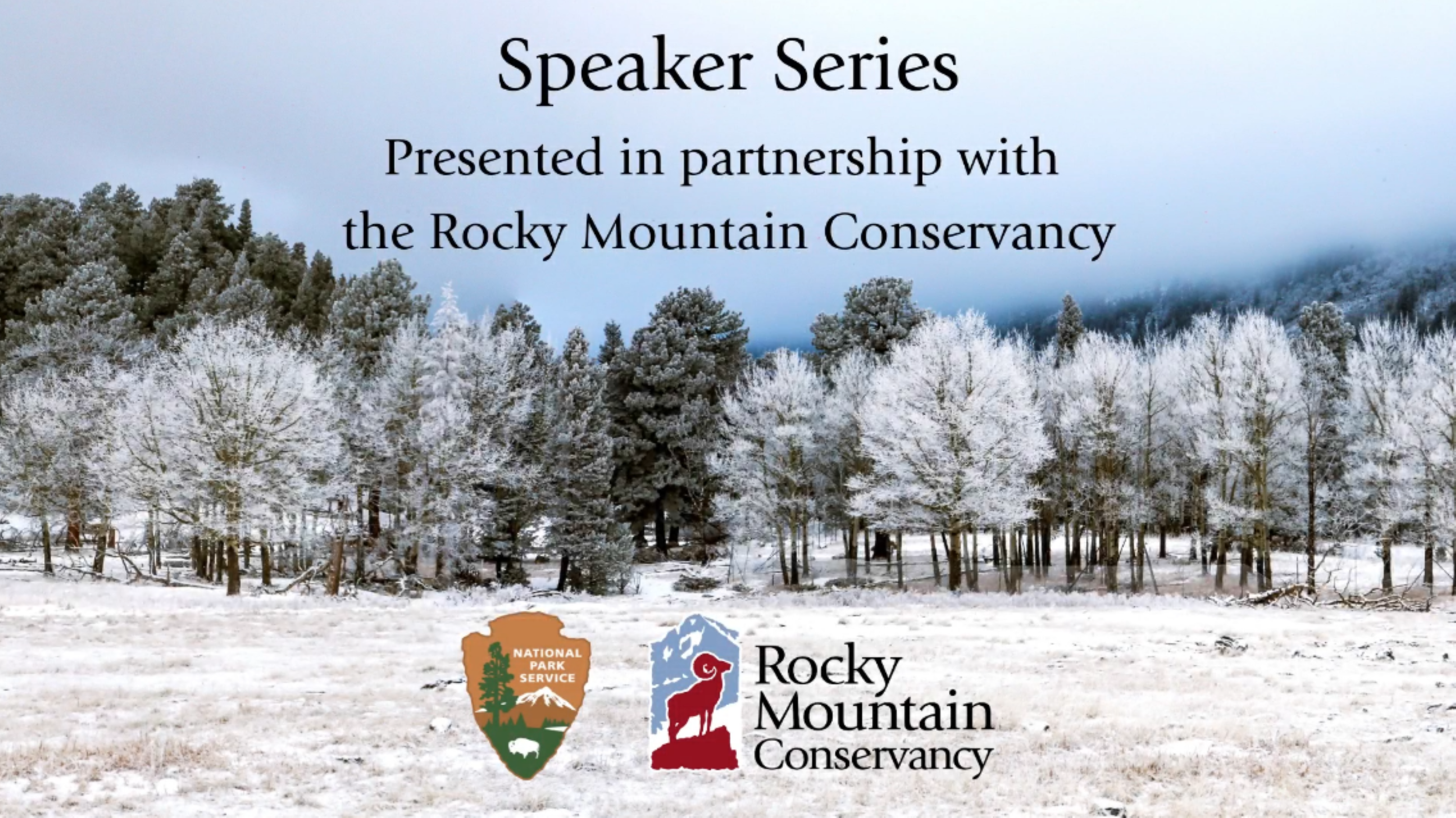 Speaker Series
Presented in partnership with
the Rocky Mountain Conservancy

NATIONAL PARK SERVICE

Rocky Mountain Conservancy